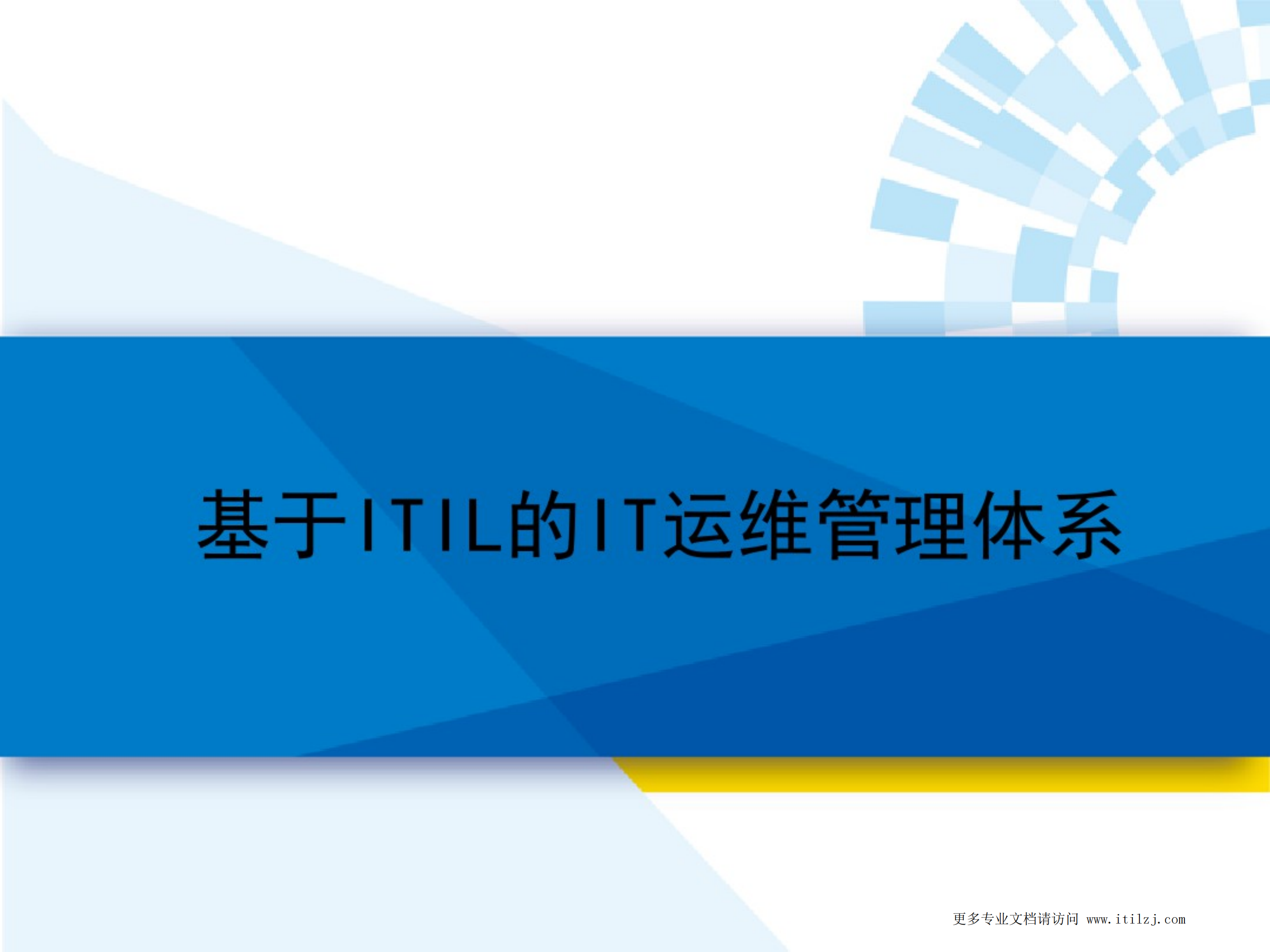 基于ITIL的IT运维管理体系

更多专业文档请访问 www.itilzj.com